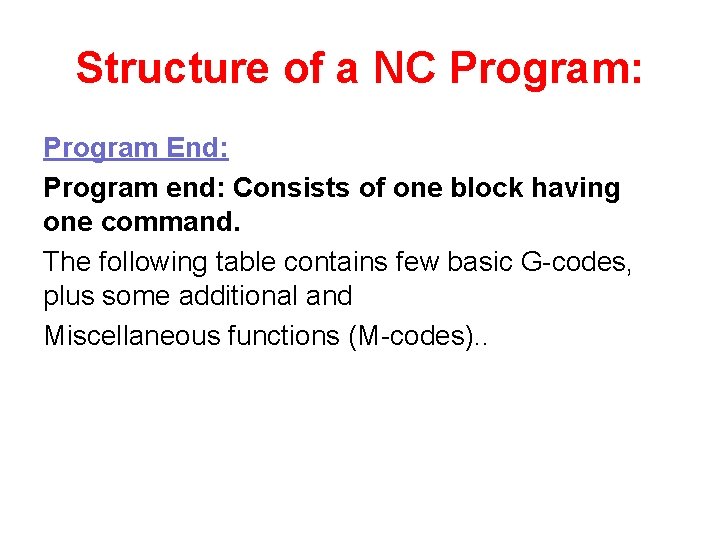 Structure of a NC Program:

Program End:

Program end: Consists of one block having one command.

The following table contains few basic G-codes, plus some additional and

Miscellaneous functions (M-codes)..